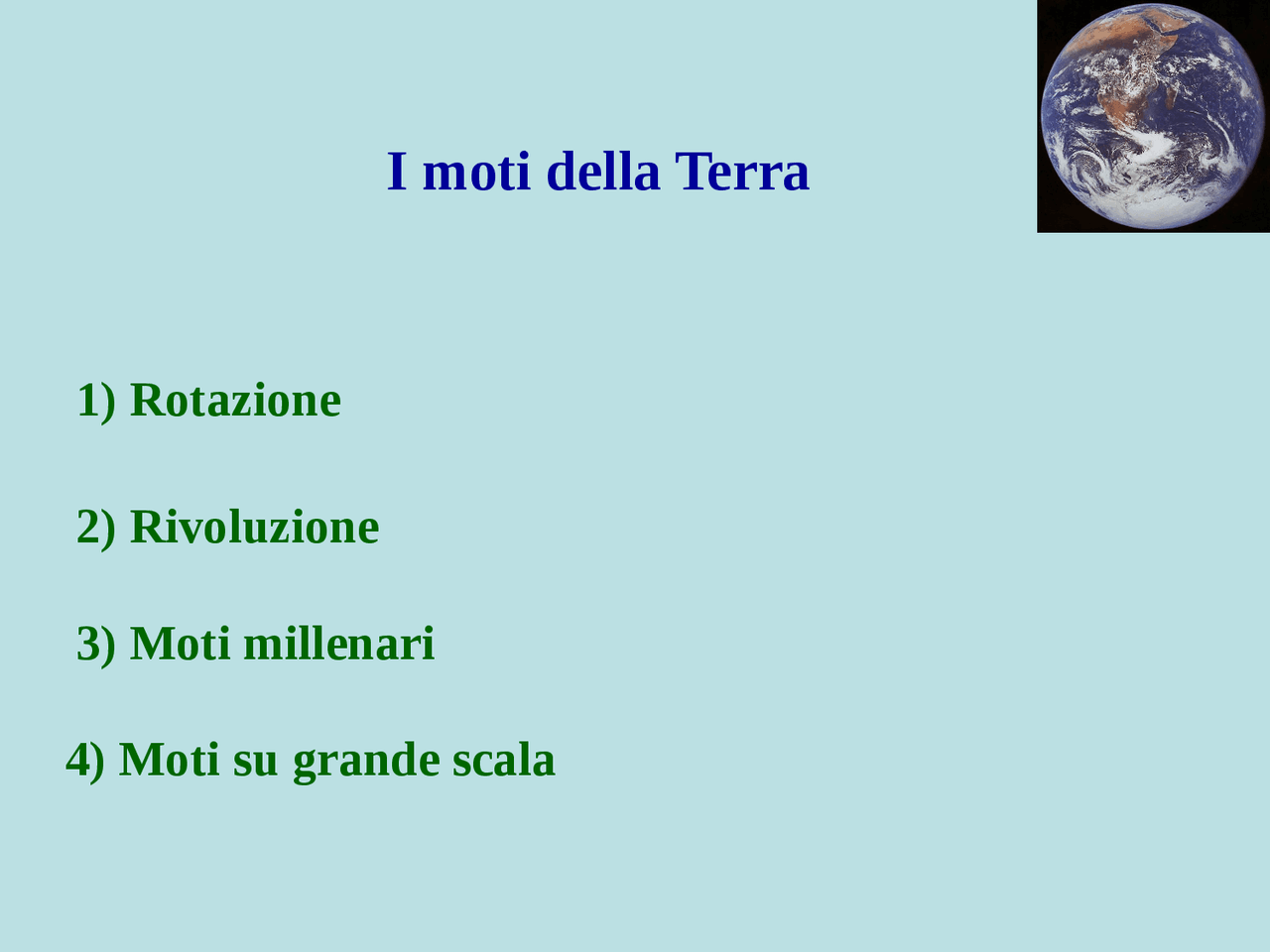 I moti della Terra

1) Rotazione

2) Rivoluzione

3) Moti millenari

4) Moti su grande scala